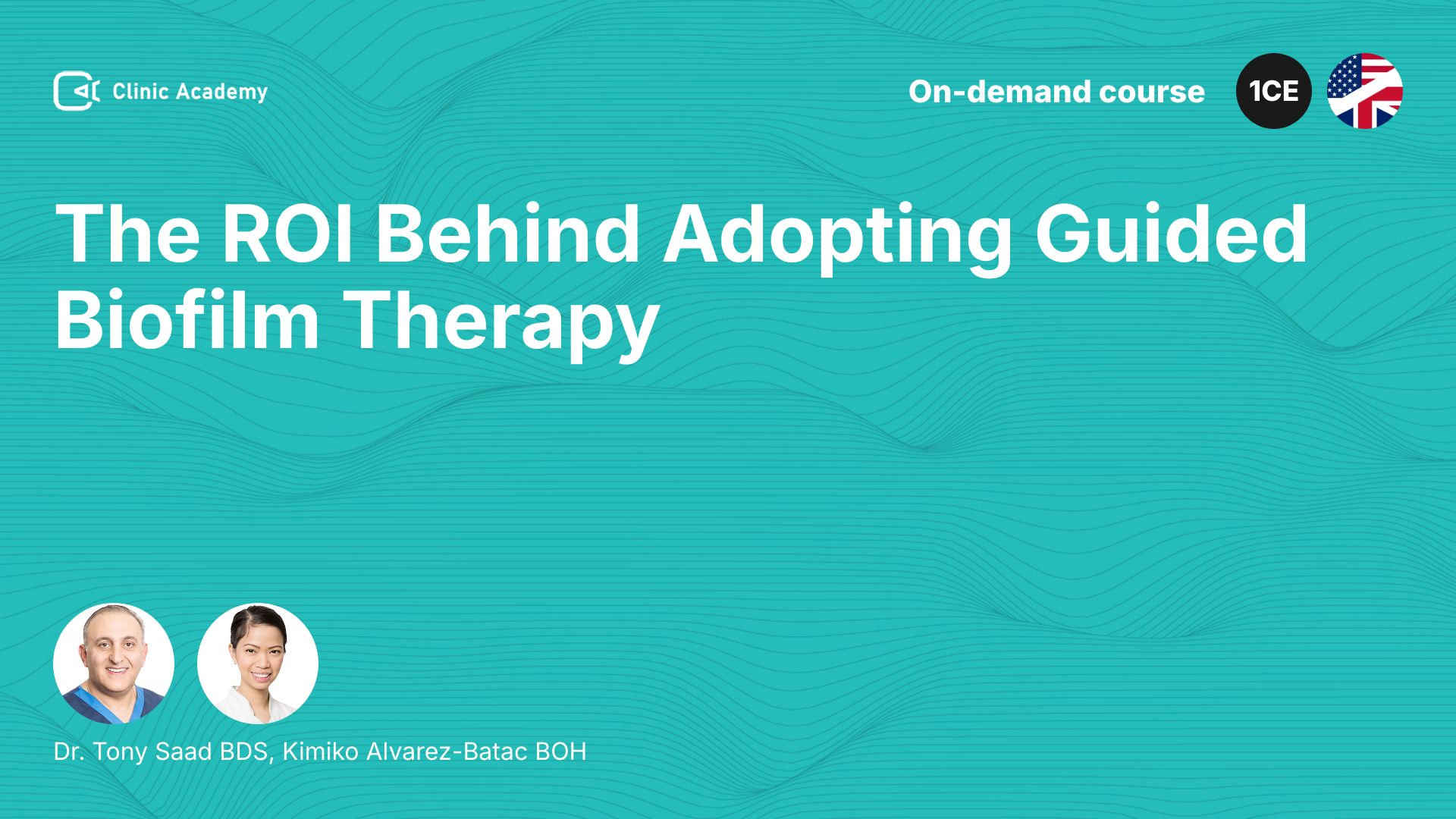 Clinic Academy

On-demand course

1CE

The ROI Behind Adopting Guided Biofilm Therapy

Dr. Tony Saad BDS, Kimiko Alvarez-Batac BOH